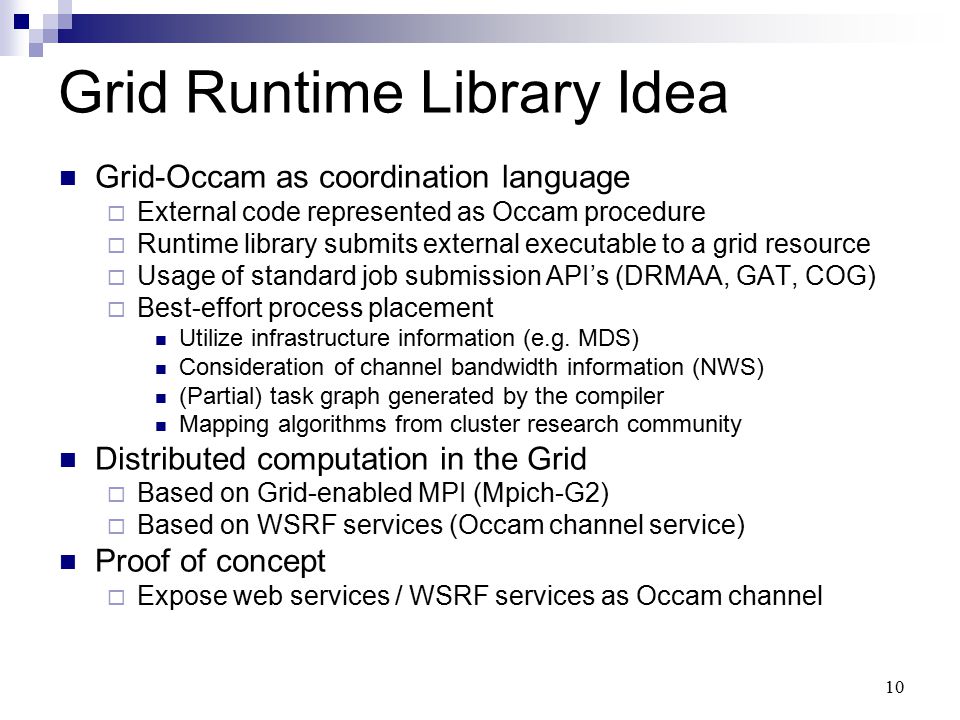 Grid Runtime Library Idea

Grid-Occam as coordination language
External code represented as Occam procedure
Runtime library submits external executable to a grid resource
Usage of standard job submission API's (DRMAA, GAT, COG)
Best-effort process placement
Utilize infrastructure information (e.g. MDS)
Consideration of channel bandwidth information (NWS)
(Partial) task graph generated by the compiler
Mapping algorithms from cluster research community

Distributed computation in the Grid
Based on Grid-enabled MPI (Mpich-G2)
Based on WSRF services (Occam channel service)

Proof of concept
Expose web services / WSRF services as Occam channel

10